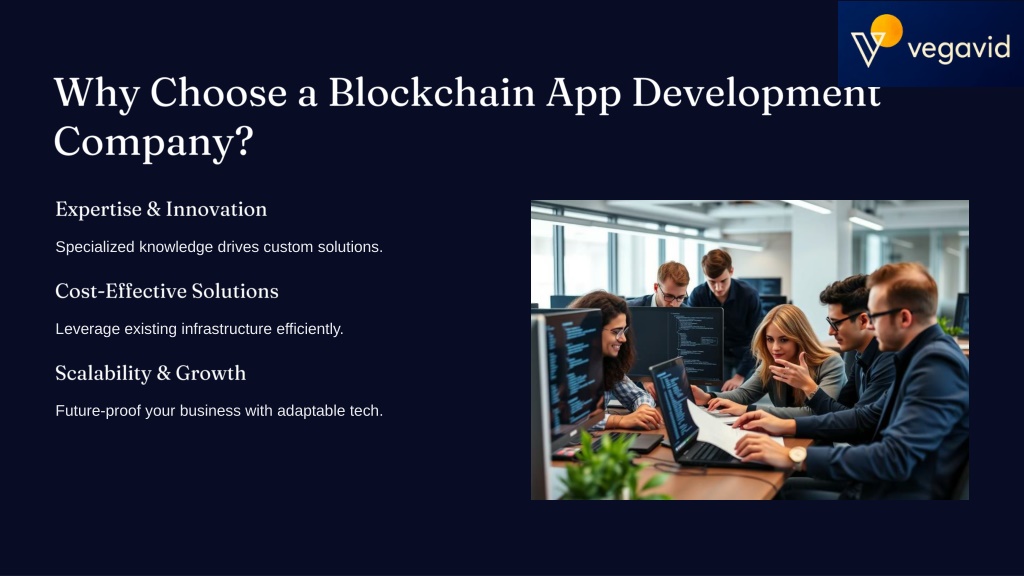 vegavid

Why Choose a Blockchain App Development Company?

Expertise & Innovation

Specialized knowledge drives custom solutions.

Cost-Effective Solutions

Leverage existing infrastructure efficiently.

Scalability & Growth

Future-proof your business with adaptable tech.